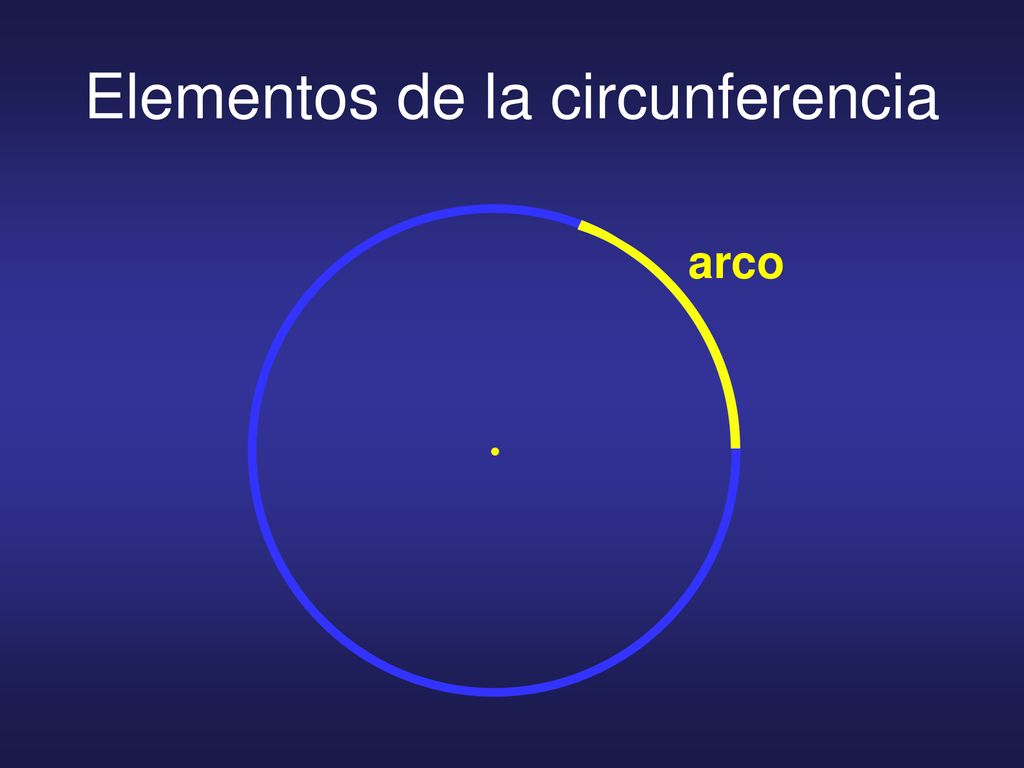 Elementos de la circunferencia

arco